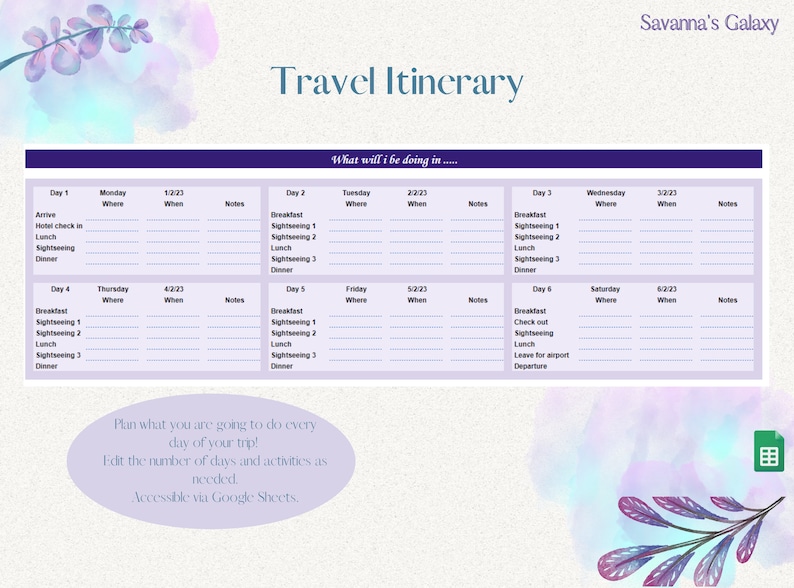 Savanna's Galaxy

Travel Itinerary

What will i be doing in .....

| Day 1 | Monday | 1/2/23 | |
|---|---|---|---|
| | Where | When | Notes |
| Arrive | | | |
| Hotel check in | | | |
| Lunch | | | |
| Sightseeing | | | |
| Dinner | | | |

| Day 2 | Tuesday | 2/2/23 | |
|---|---|---|---|
| | Where | When | Notes |
| Breakfast | | | |
| Sightseeing 1 | | | |
| Sightseeing 2 | | | |
| Lunch | | | |
| Sightseeing 3 | | | |
| Dinner | | | |

| Day 3 | Wednesday | 3/2/23 | |
|---|---|---|---|
| | Where | When | Notes |
| Breakfast | | | |
| Sightseeing 1 | | | |
| Sightseeing 2 | | | |
| Lunch | | | |
| Sightseeing 3 | | | |
| Dinner | | | |

| Day 4 | Thursday | 4/2/23 | |
|---|---|---|---|
| | Where | When | Notes |
| Breakfast | | | |
| Sightseeing 1 | | | |
| Sightseeing 2 | | | |
| Lunch | | | |
| Sightseeing 3 | | | |
| Dinner | | | |

| Day 5 | Friday | 5/2/23 | |
|---|---|---|---|
| | Where | When | Notes |
| Breakfast | | | |
| Sightseeing 1 | | | |
| Sightseeing 2 | | | |
| Lunch | | | |
| Sightseeing 3 | | | |
| Dinner | | | |

| Day 6 | Saturday | 6/2/23 | |
|---|---|---|---|
| | Where | When | Notes |
| Breakfast | | | |
| Check out | | | |
| Sightseeing | | | |
| Lunch | | | |
| Leave for airport | | | |
| Departure | | | |

Plan what you are going to do every day of your trip!
Edit the number of days and activities as needed.
Accessible via Google Sheets.